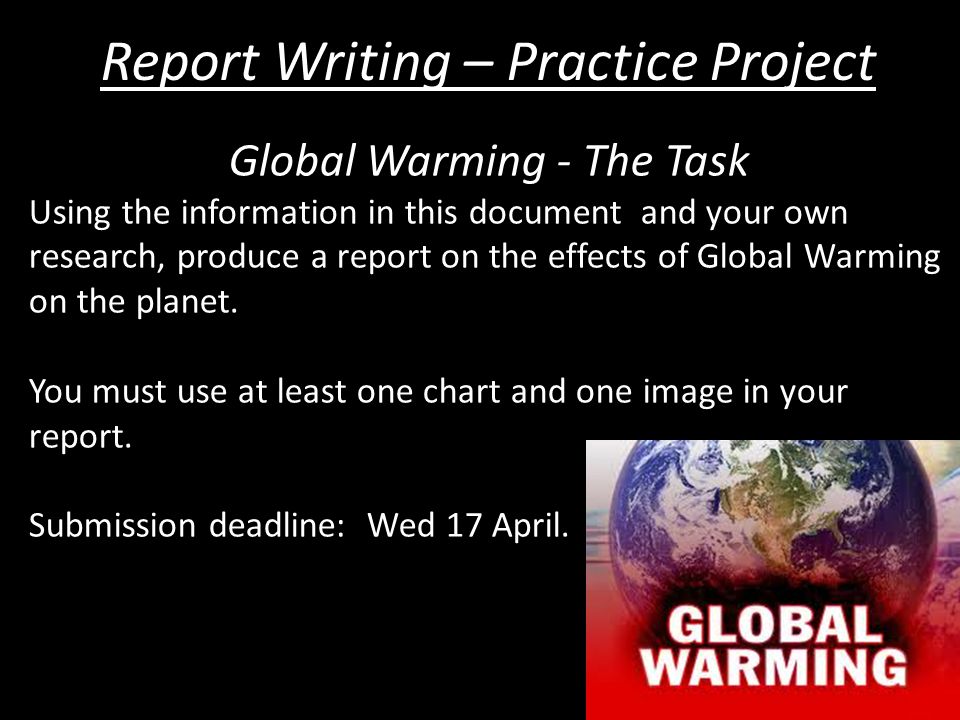 Report Writing – Practice Project

Global Warming - The Task

Using the information in this document and your own research, produce a report on the effects of Global Warming on the planet.

You must use at least one chart and one image in your report.

Submission deadline: Wed 17 April.

GLOBAL WARMING